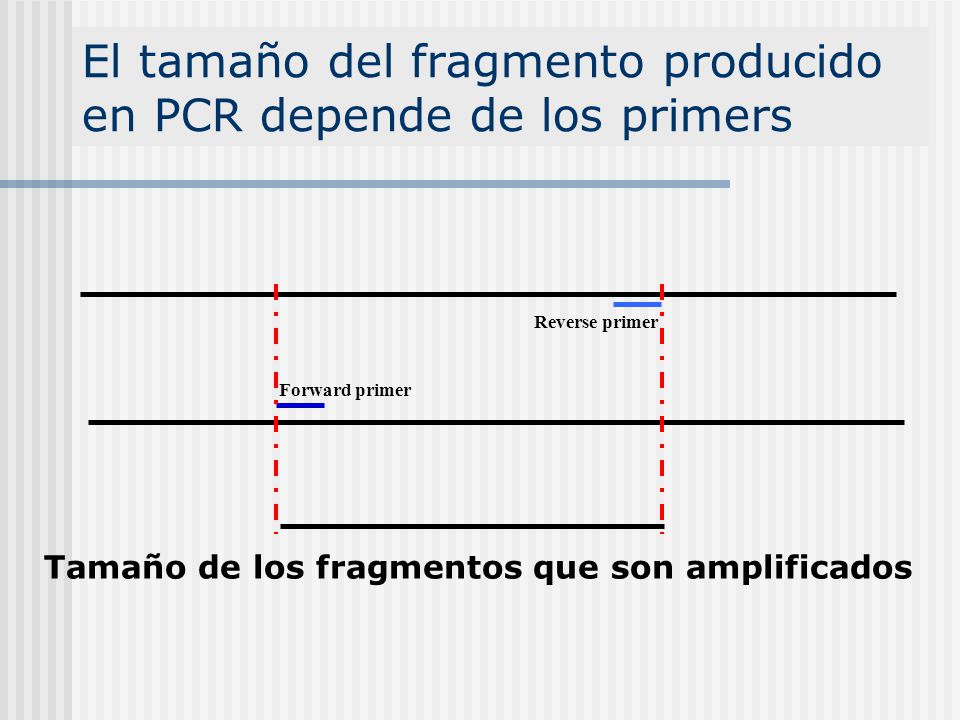 El tamaño del fragmento producido en PCR depende de los primers

Reverse primer

Forward primer

Tamaño de los fragmentos que son amplificados